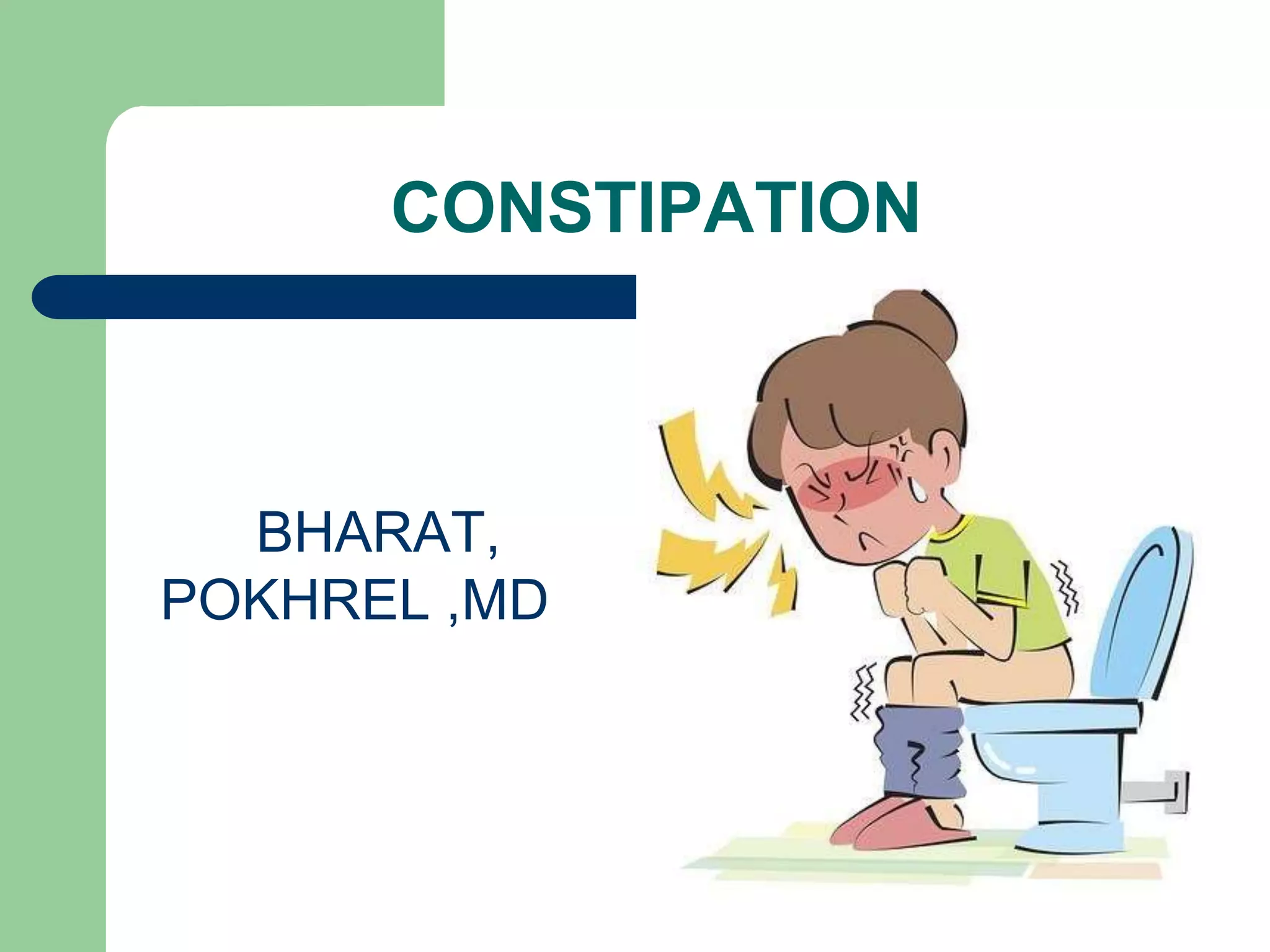 CONSTIPATION

BHARAT, POKHREL ,MD